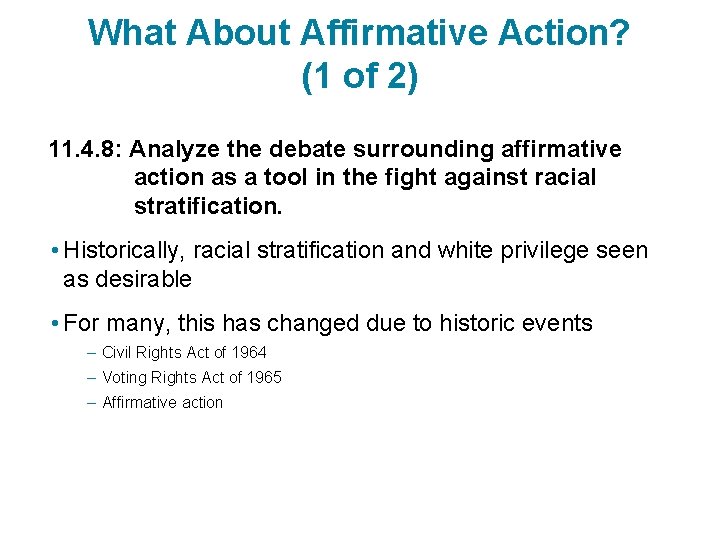 What About Affirmative Action? (1 of 2)

11.4.8: Analyze the debate surrounding affirmative action as a tool in the fight against racial stratification.

• Historically, racial stratification and white privilege seen as desirable

• For many, this has changed due to historic events
– Civil Rights Act of 1964
– Voting Rights Act of 1965
– Affirmative action